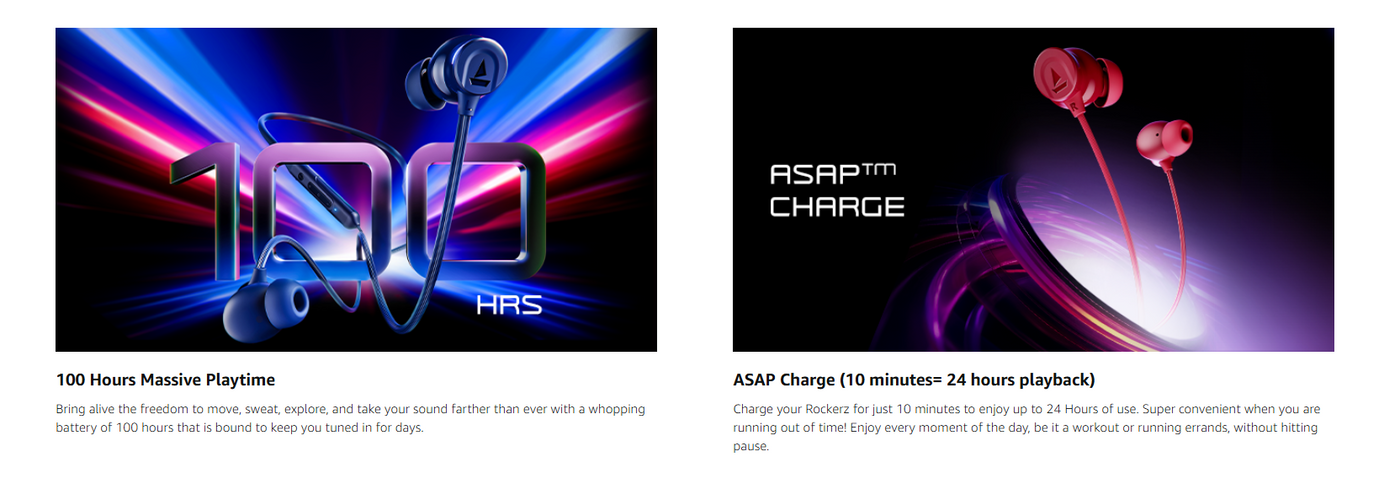 100
HRS

100 Hours Massive Playtime

Bring alive the freedom to move, sweat, explore, and take your sound farther than ever with a whopping battery of 100 hours that is bound to keep you tuned in for days.

ASAP™
CHARGE

ASAP Charge (10 minutes= 24 hours playback)

Charge your Rockerz for just 10 minutes to enjoy up to 24 Hours of use. Super convenient when you are running out of time! Enjoy every moment of the day, be it a workout or running errands, without hitting pause.